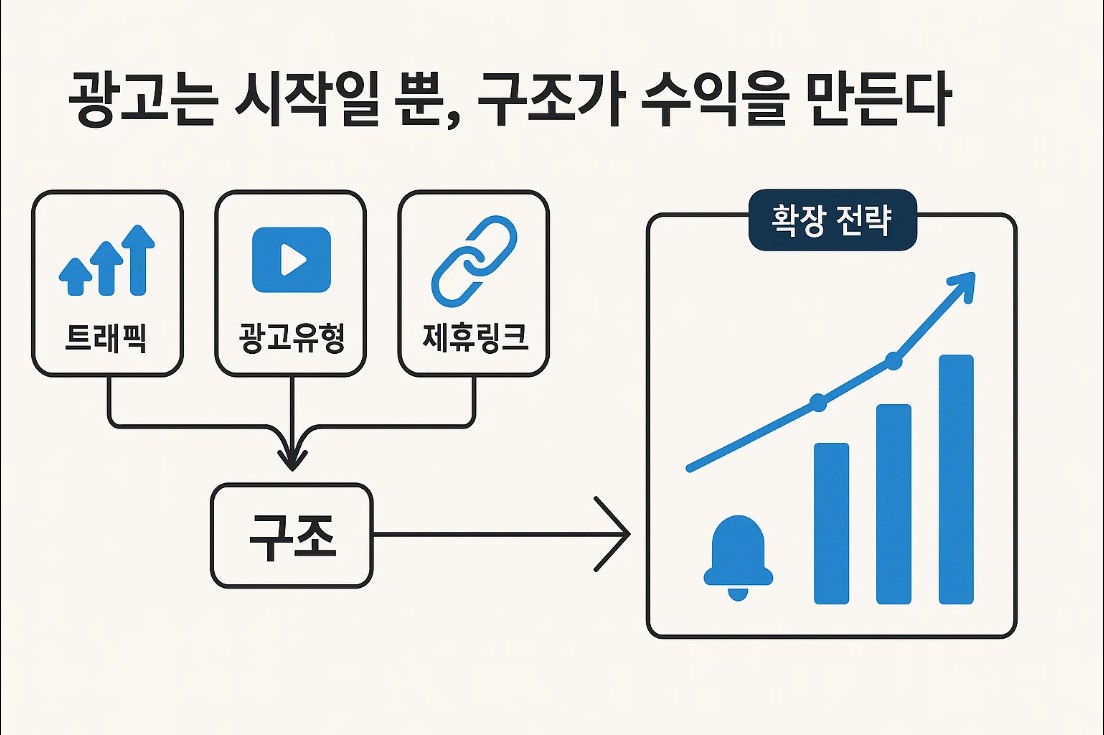 광고는 시작일 뿐, 구조가 수익을 만든다

트래픽

광고유형

제휴링크

구조

확장 전략